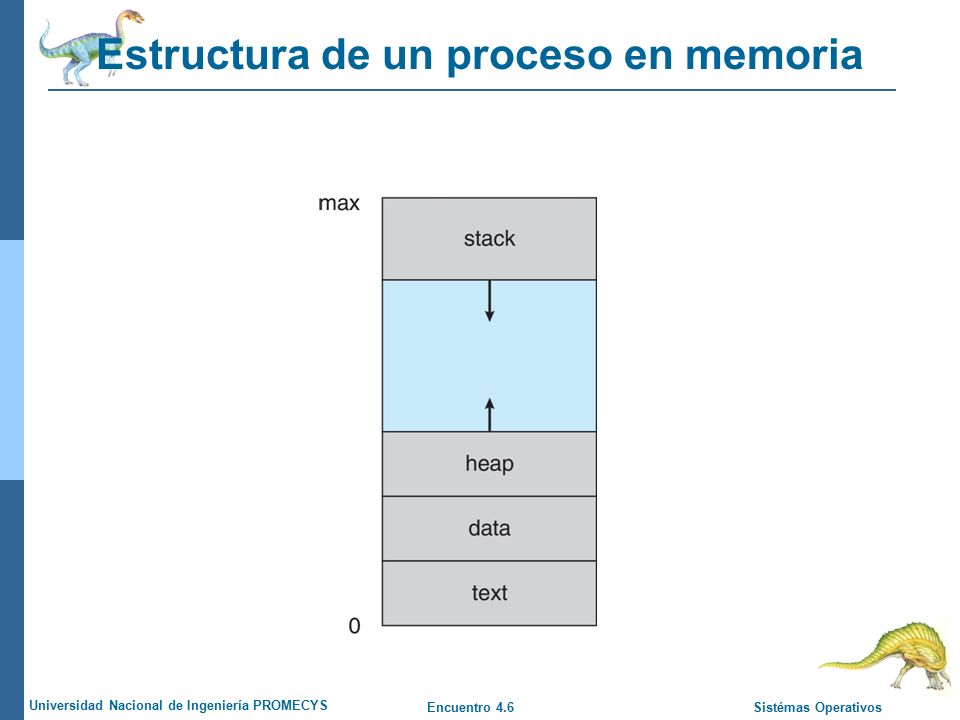 Estructura de un proceso en memoria

max

stack

heap

data

text

0

Universidad Nacional de Ingeniería PROMECYS

Encuentro 4.6

Sistémas Operativos